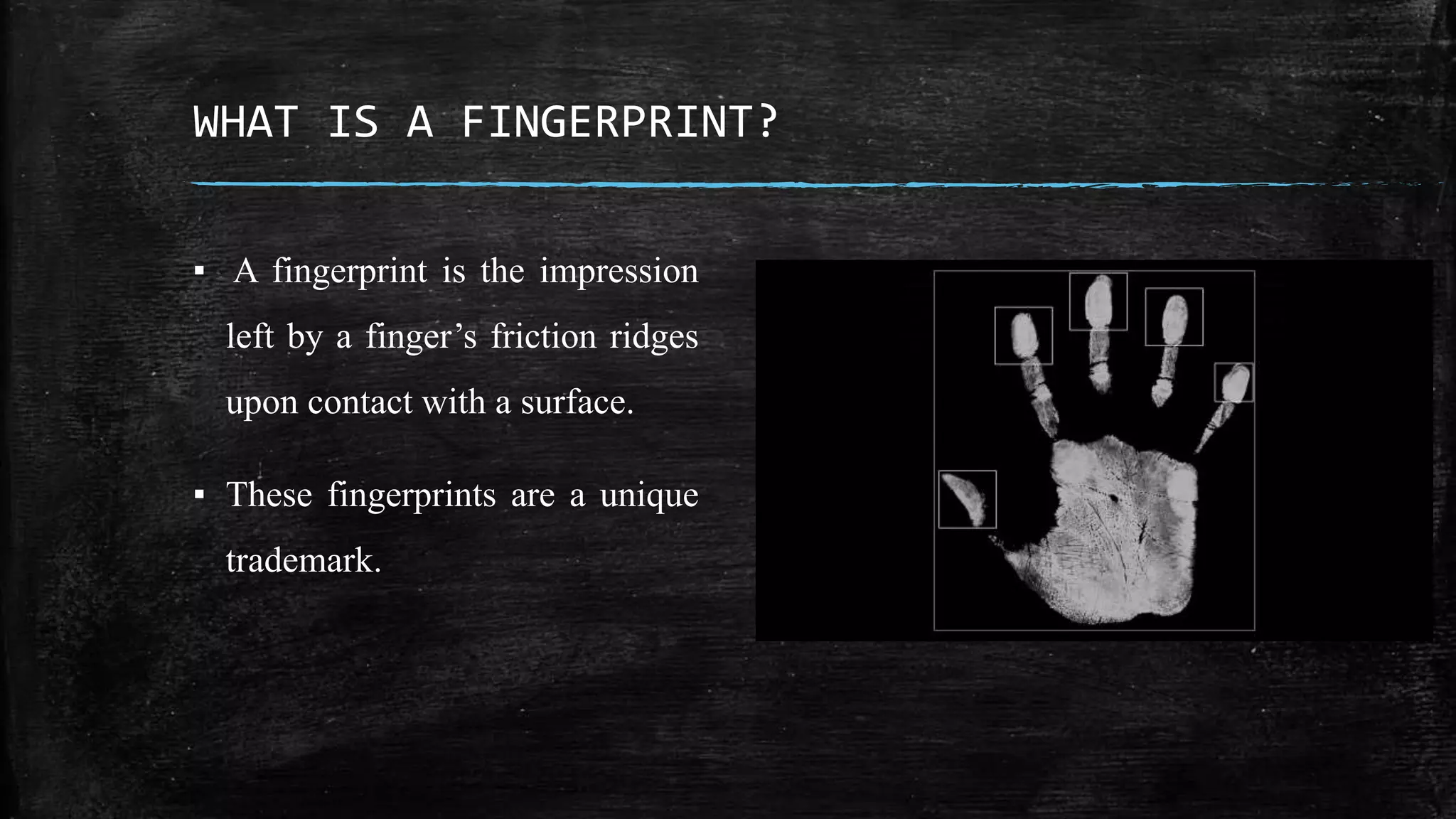 WHAT IS A FINGERPRINT?

▪ A fingerprint is the impression left by a finger’s friction ridges upon contact with a surface.

▪ These fingerprints are a unique trademark.